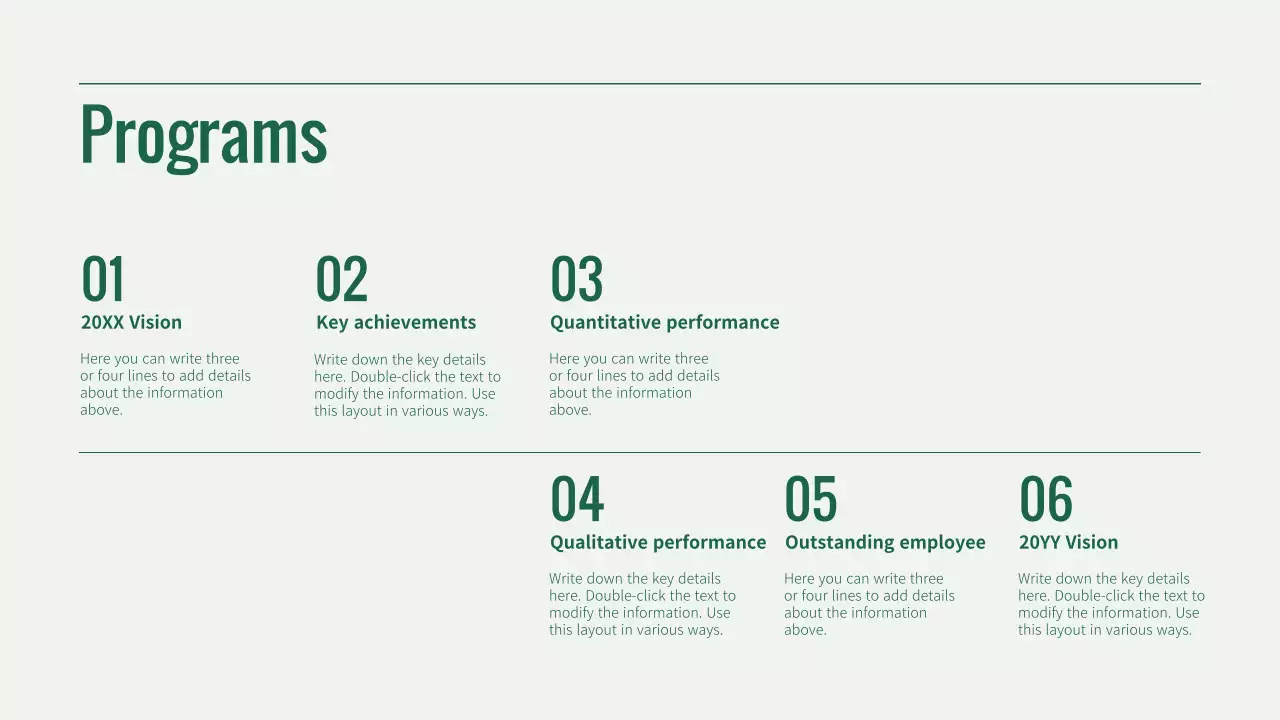 Programs

01
20XX Vision

Here you can write three or four lines to add details about the information above.

02
Key achievements

Write down the key details here. Double-click the text to modify the information. Use this layout in various ways.

03
Quantitative performance

Here you can write three or four lines to add details about the information above.

04
Qualitative performance

Write down the key details here. Double-click the text to modify the information. Use this layout in various ways.

05
Outstanding employee

Here you can write three or four lines to add details about the information above.

06
20YY Vision

Write down the key details here. Double-click the text to modify the information. Use this layout in various ways.